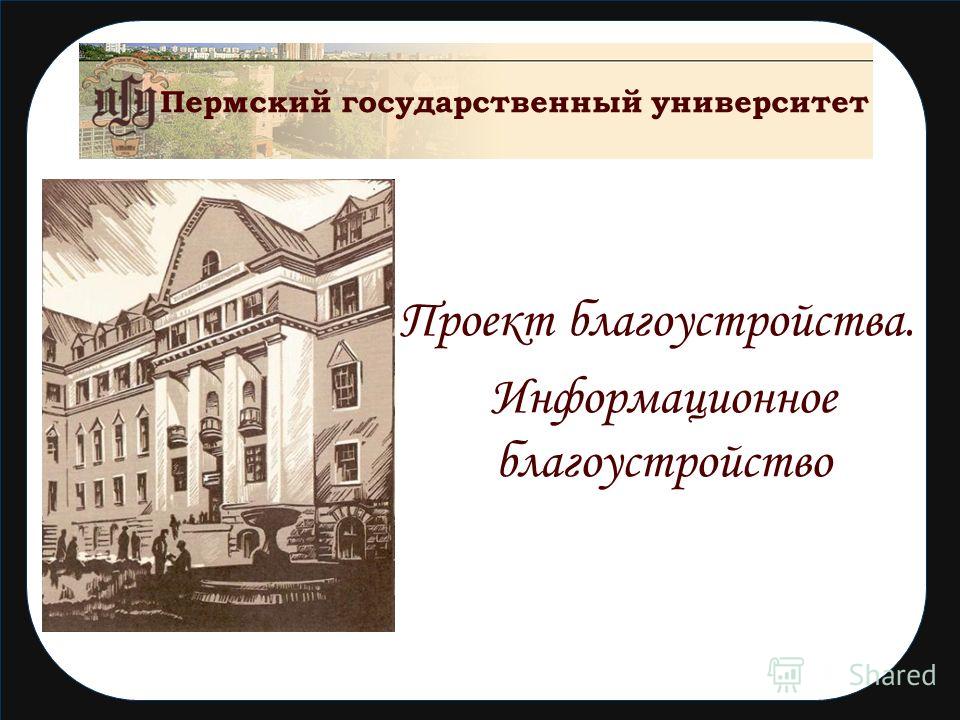 ПГУ Пермский государственный университет

Проект благоустройства.

Информационное благоустройство

Shared